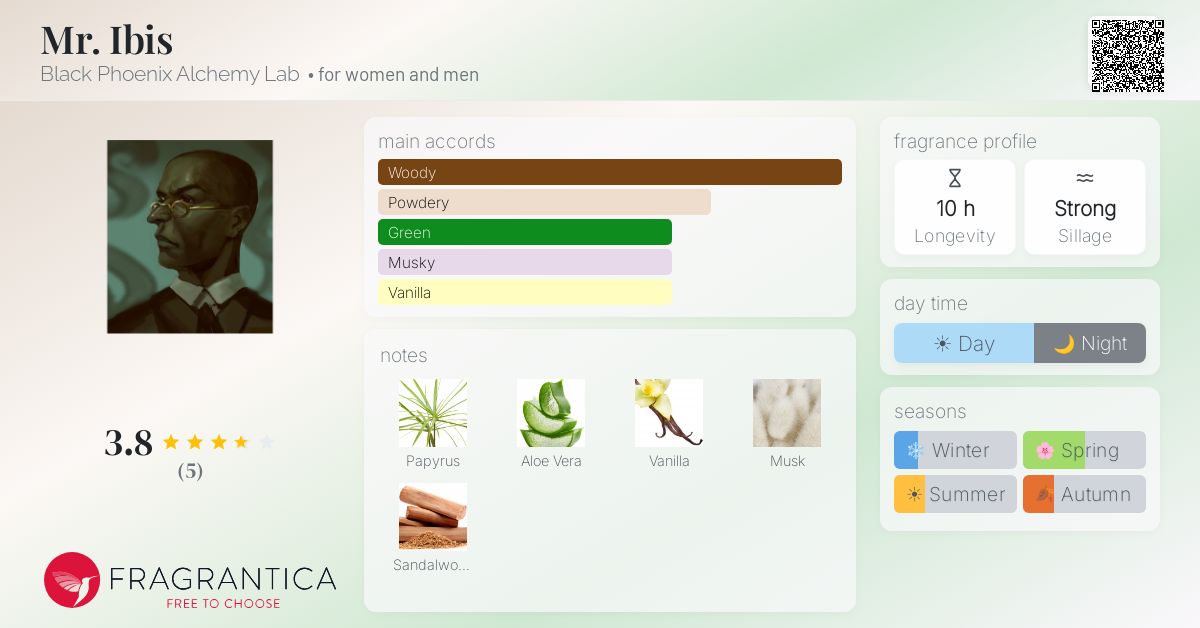 Mr. Ibis
Black Phoenix Alchemy Lab • for women and men

3.8
(5)

FRAGRANTICA
FREE TO CHOOSE

main accords
Woody
Powdery
Green
Musky
Vanilla

notes
Papyrus
Aloe Vera
Vanilla
Musk
Sandalwo...

fragrance profile
10 h
Longevity
Strong
Sillage

day time
Day
Night

seasons
Winter
Spring
Summer
Autumn